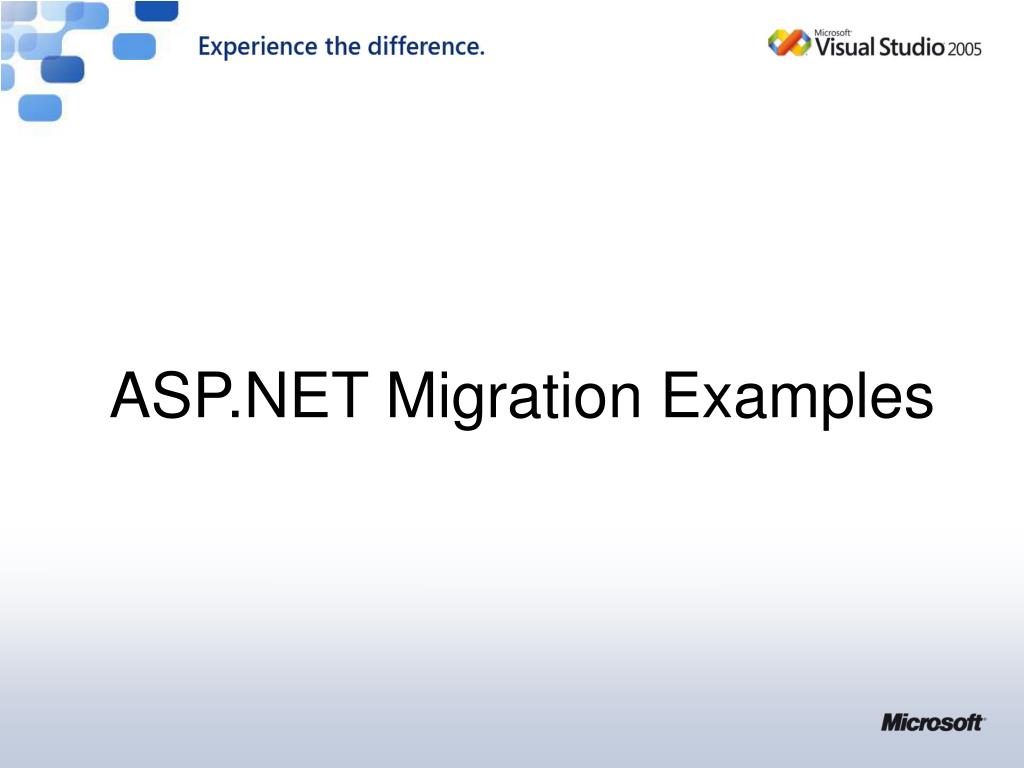 Experience the difference.

Microsoft Visual Studio 2005

ASP.NET Migration Examples

Microsoft